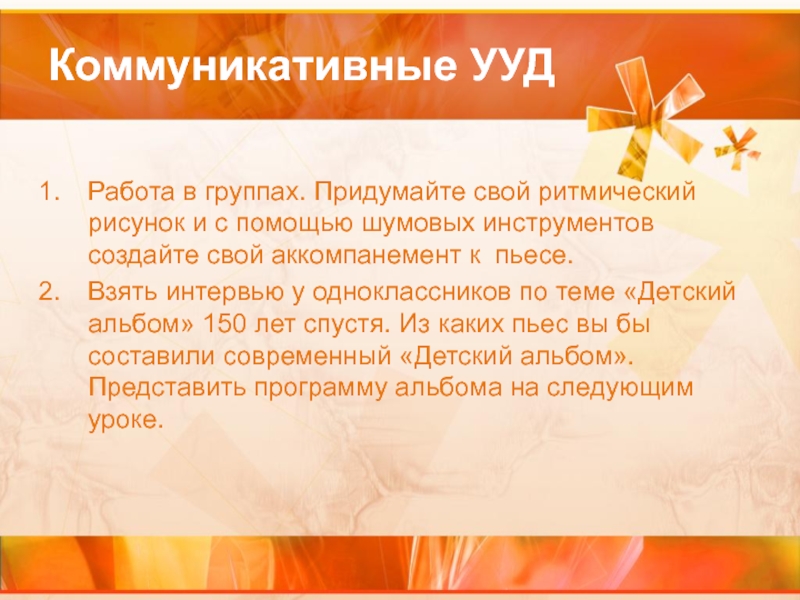 Коммуникативные УУД

1. Работа в группах. Придумайте свой ритмический рисунок и с помощью шумовых инструментов создайте свой аккомпанемент к пьесе.
2. Взять интервью у одноклассников по теме «Детский альбом» 150 лет спустя. Из каких пьес вы бы составили современный «Детский альбом». Представить программу альбома на следующим уроке.